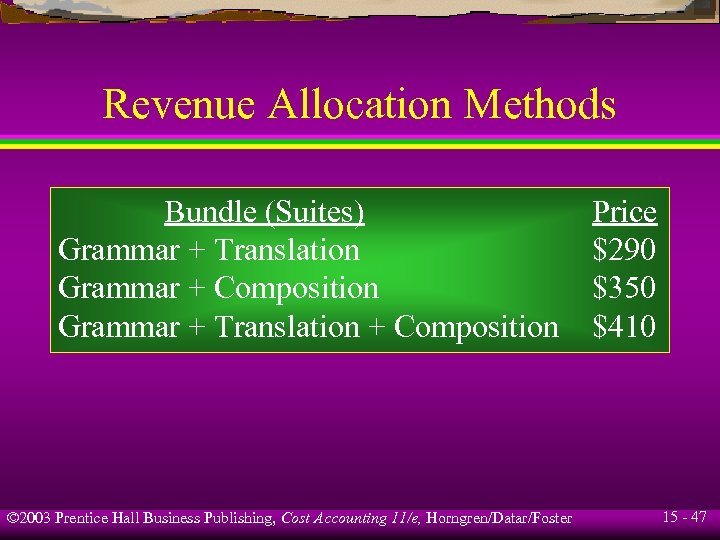 Revenue Allocation Methods

| Bundle (Suites) | Price |
|---|---|
| Grammar + Translation | \$290 |
| Grammar + Composition | \$350 |
| Grammar + Translation + Composition | \$410 |

©2003 Prentice Hall Business Publishing, Cost Accounting 11/e, Horngren/Datar/Foster

15 - 47